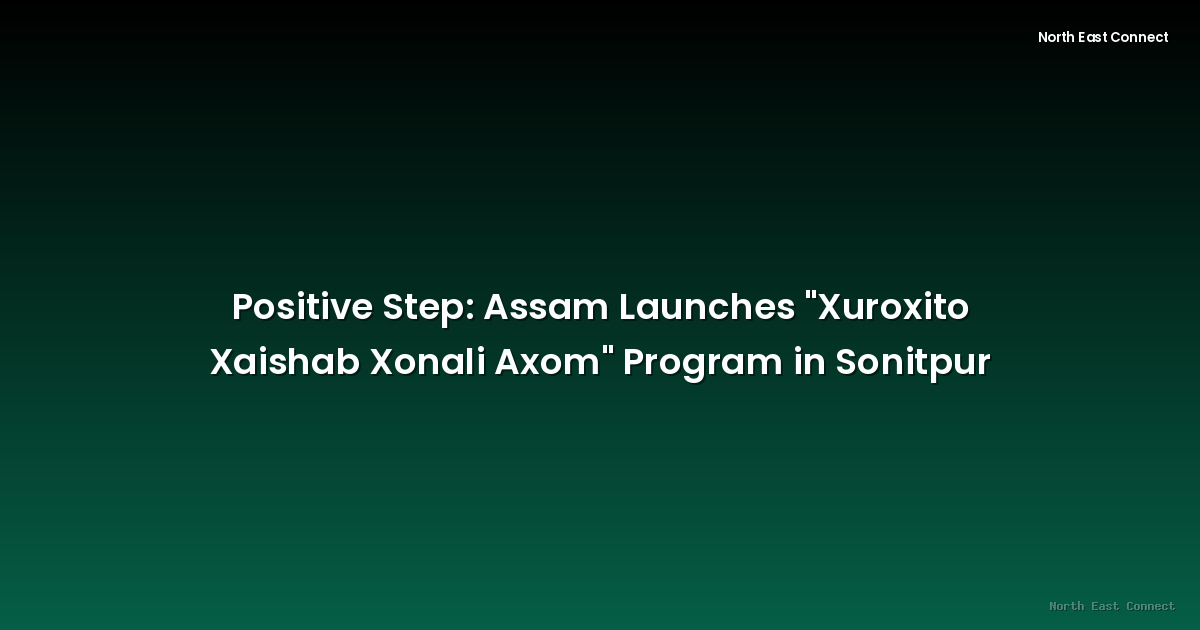 North East Connect

Positive Step: Assam Launches "Xuroxito Xaishab Xonali Axom" Program in Sonitpur

North East Connect